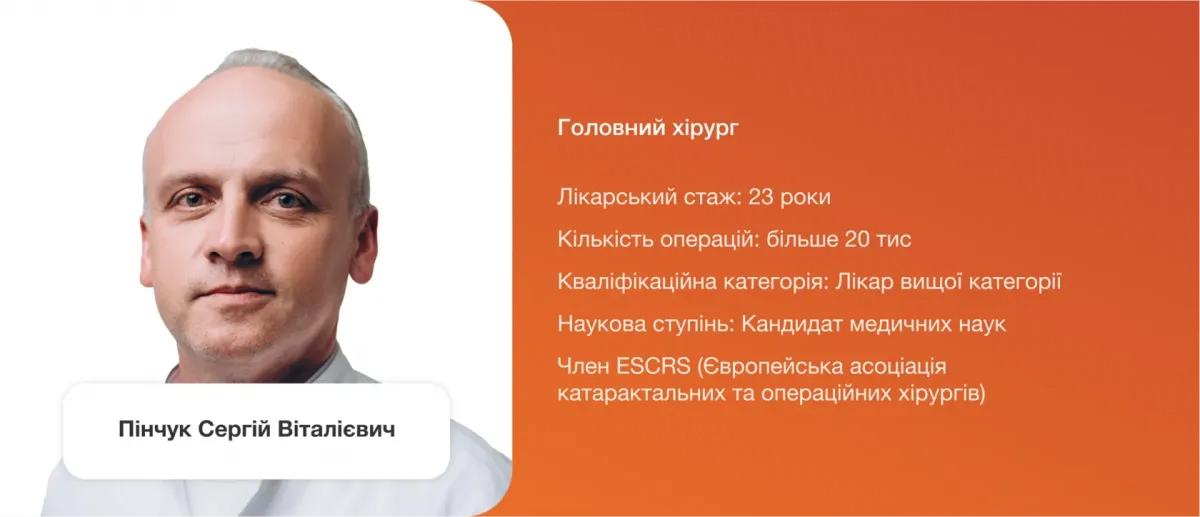 Пінчук Сергій Віталієвич

Головний хірург

Лікарський стаж: 23 роки

Кількість операцій: більше 20 тис

Кваліфікаційна категорія: Лікар вищої категорії

Наукова ступінь: Кандидат медичних наук

Член ESCRS (Європейська асоціація катарактальних та операційних хірургів)